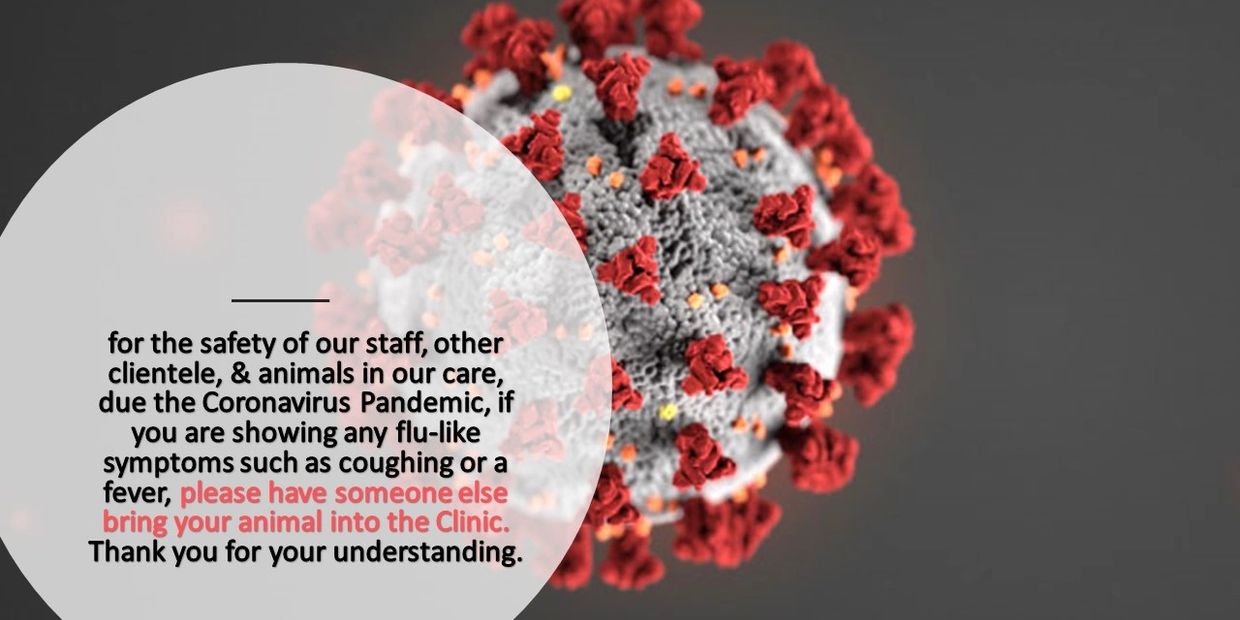 for the safety of our staff, other clientele, & animals in our care, due the Coronavirus Pandemic, if you are showing any flu-like symptoms such as coughing or a fever, please have someone else bring your animal into the Clinic. Thank you for your understanding.